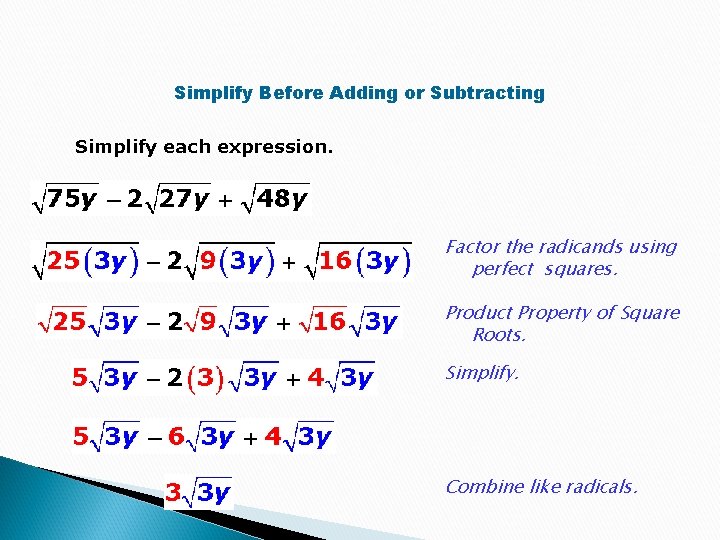 Simplify Before Adding or Subtracting

Simplify each expression.

$\sqrt{75y} - 2\sqrt{27y} + \sqrt{48y}$

$\sqrt{25(3y)} - 2\sqrt{9(3y)} + \sqrt{16(3y)}$

Factor the radicands using perfect squares.

$\sqrt{25}\sqrt{3y} - 2\sqrt{9}\sqrt{3y} + \sqrt{16}\sqrt{3y}$

Product Property of Square Roots.

$5\sqrt{3y} - 2(3)\sqrt{3y} + 4\sqrt{3y}$

Simplify.

$5\sqrt{3y} - 6\sqrt{3y} + 4\sqrt{3y}$

$3\sqrt{3y}$

Combine like radicals.